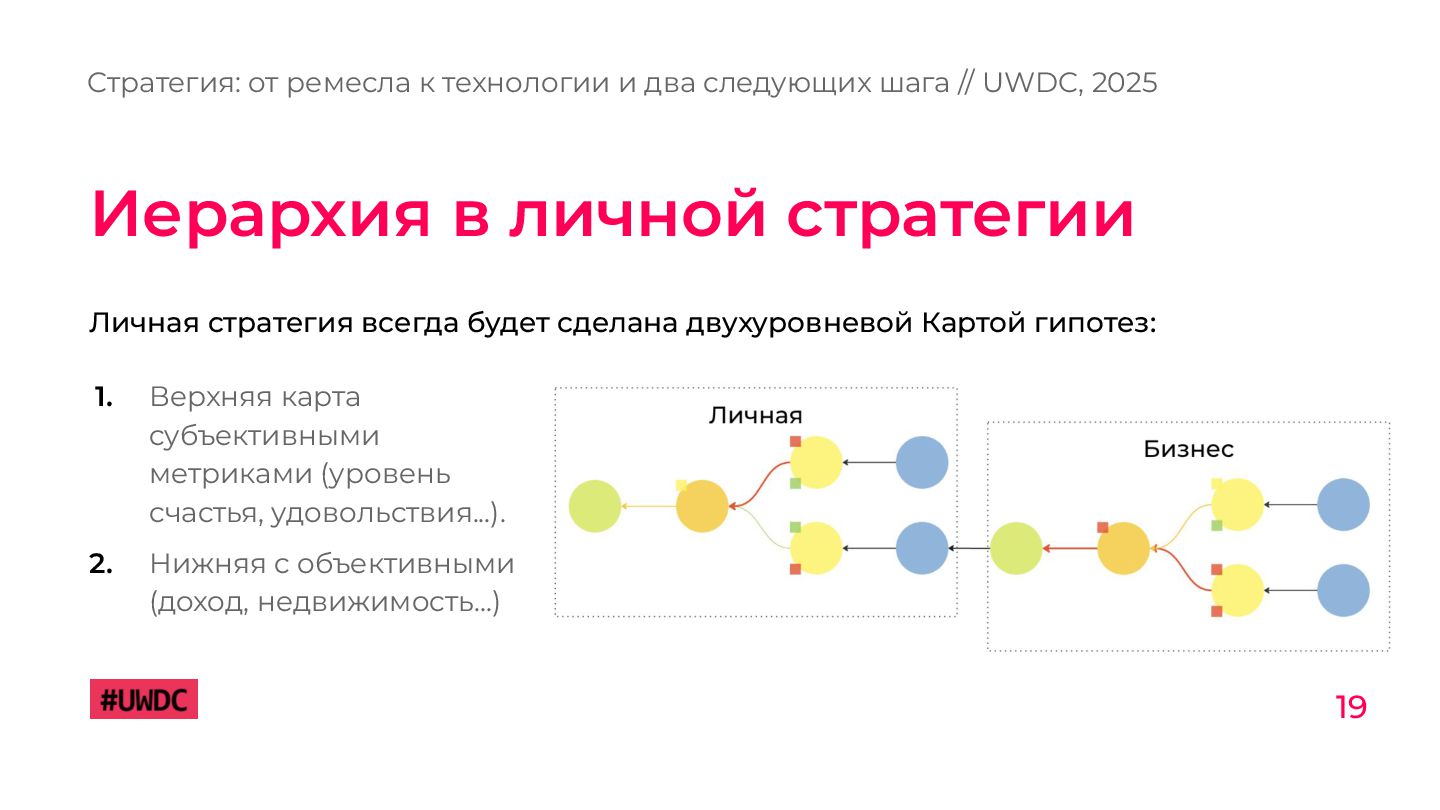 Стратегия: от ремесла к технологии и два следующих шага // UWDC, 2025

Иерархия в личной стратегии

Личная стратегия всегда будет сделана двухуровневой Картой гипотез:

1. Верхняя карта субъективными метриками (уровень счастья, удовольствия...).
2. Нижняя с объективными (доход, недвижимость...)

Личная

Бизнес

#UWDC

19